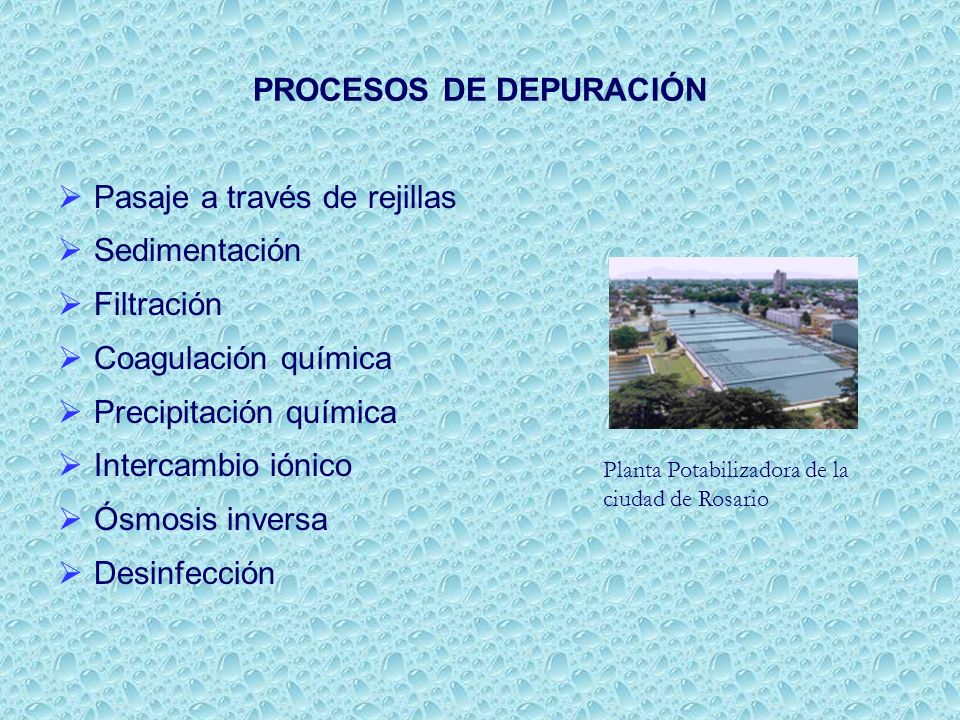 PROCESOS DE DEPURACIÓN

➢ Pasaje a través de rejillas
➢ Sedimentación
➢ Filtración
➢ Coagulación química
➢ Precipitación química
➢ Intercambio iónico
➢ Ósmosis inversa
➢ Desinfección

Planta Potabilizadora de la ciudad de Rosario